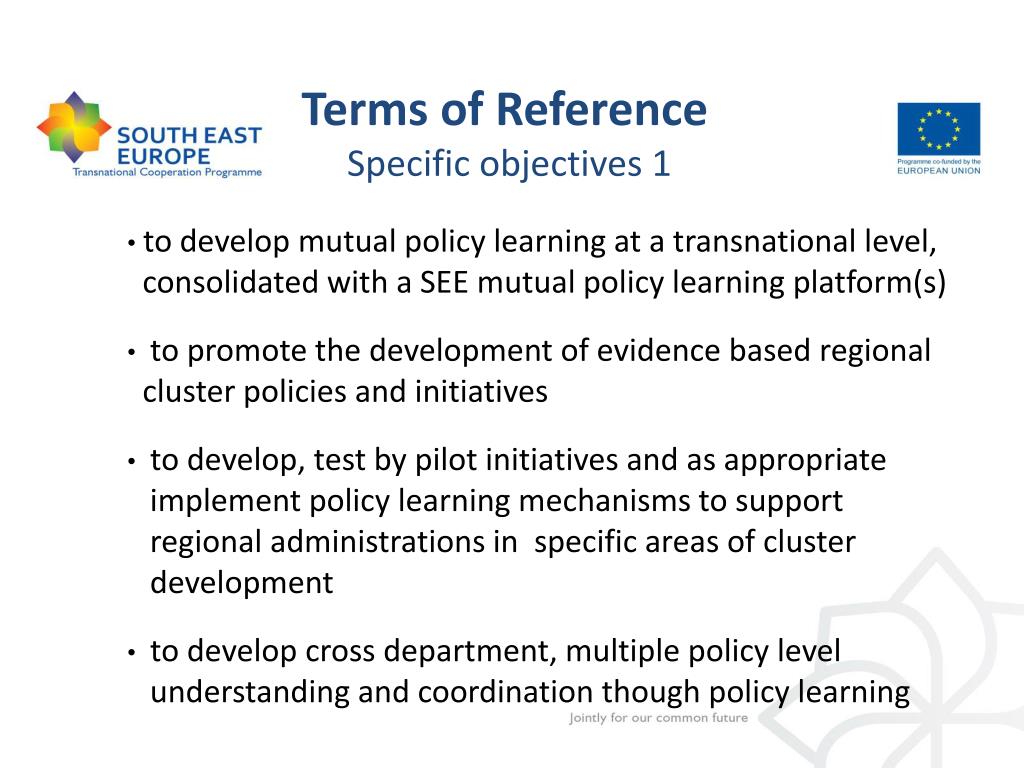 SOUTH EAST EUROPE
Transnational Cooperation Programme

Terms of Reference
Specific objectives 1

Programme co-funded by the EUROPEAN UNION

• to develop mutual policy learning at a transnational level, consolidated with a SEE mutual policy learning platform(s)

• to promote the development of evidence based regional cluster policies and initiatives

• to develop, test by pilot initiatives and as appropriate implement policy learning mechanisms to support regional administrations in specific areas of cluster development

• to develop cross department, multiple policy level understanding and coordination though policy learning

Jointly for our common future